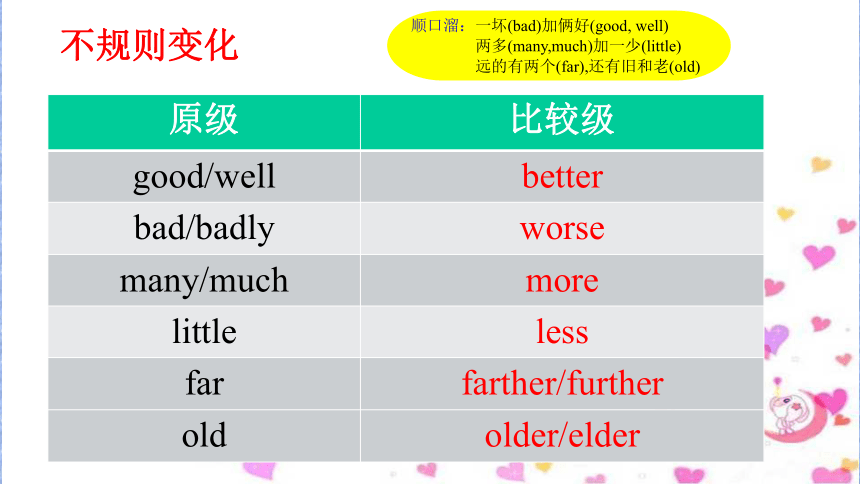 不规则变化

顺口溜：一坏(bad)加俩好(good, well)
两多(many,much)加一少(little)
远的有两个(far),还有旧和老(old)

| 原级 | 比较级 |
|---|---|
| good/well | better |
| bad/badly | worse |
| many/much | more |
| little | less |
| far | farther/further |
| old | older/elder |